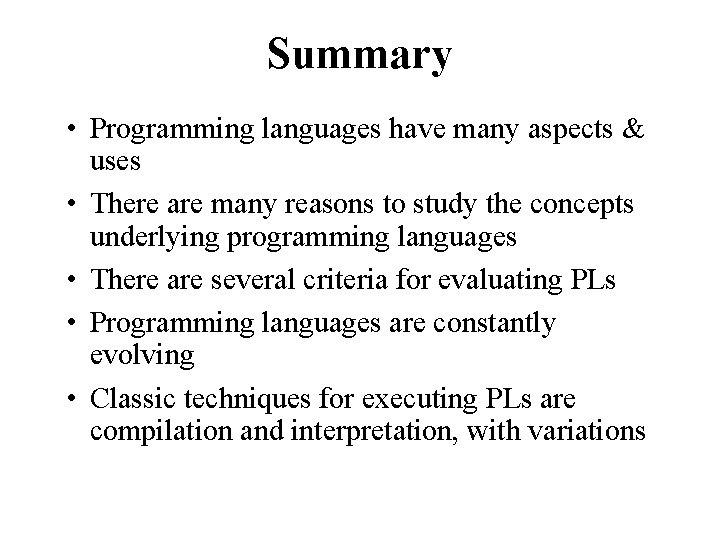 Summary

• Programming languages have many aspects & uses

• There are many reasons to study the concepts underlying programming languages

• There are several criteria for evaluating PLs

• Programming languages are constantly evolving

• Classic techniques for executing PLs are compilation and interpretation, with variations